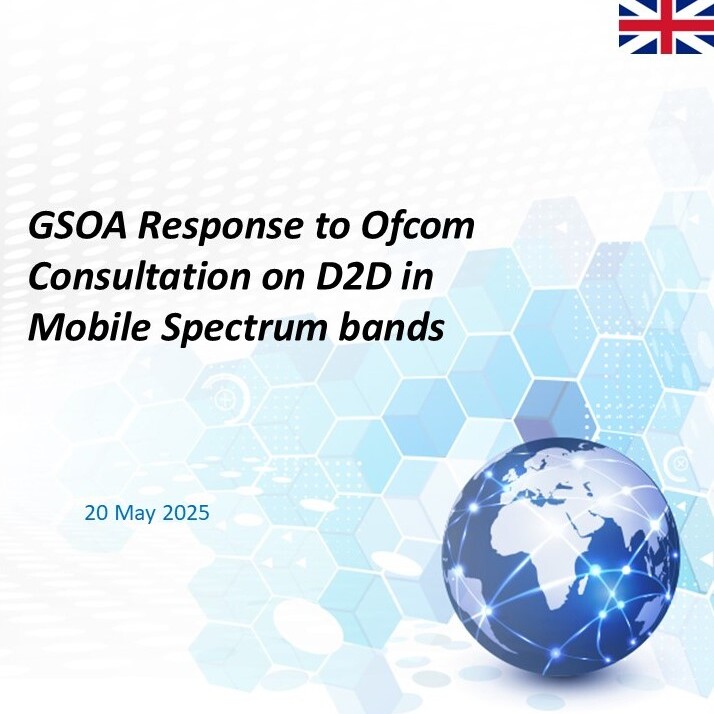 GSOA Response to Ofcom Consultation on D2D in Mobile Spectrum bands

20 May 2025